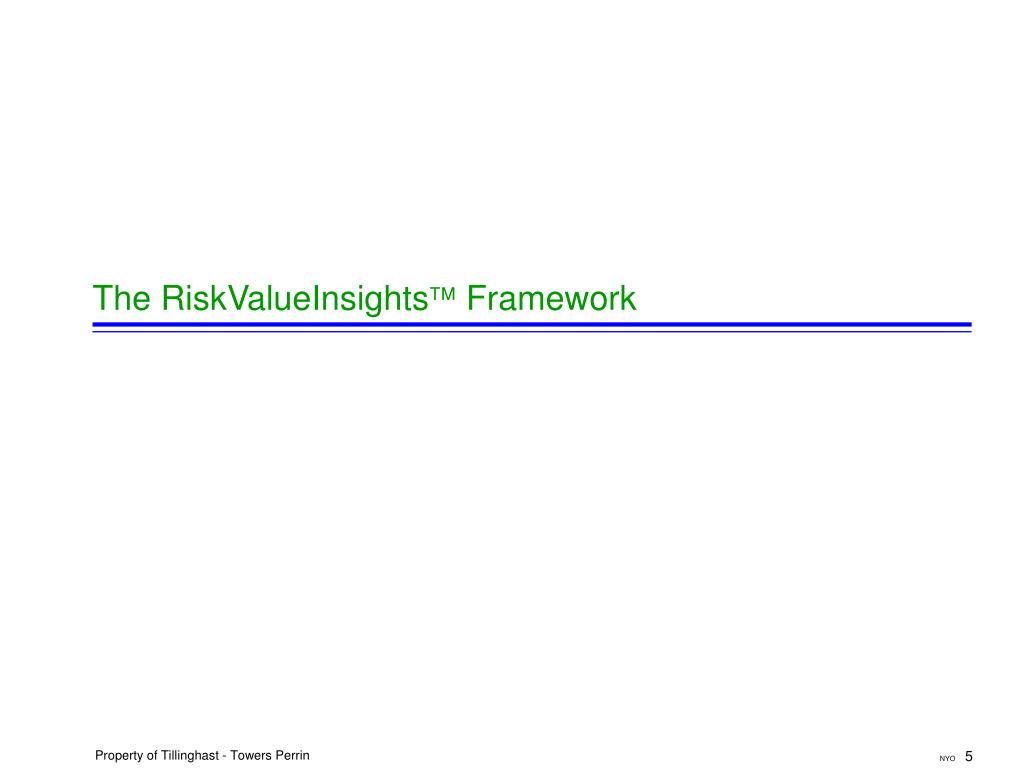 The RiskValueInsights™ Framework

Property of Tillinghast - Towers Perrin

NYO 5